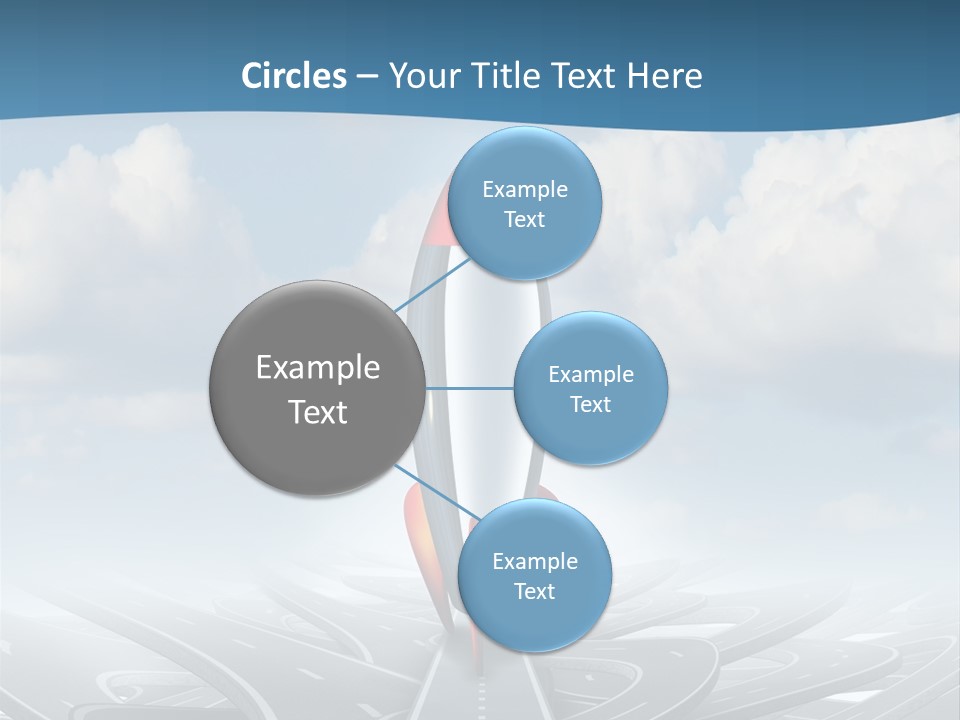 Circles – Your Title Text Here

Example Text

Example Text

Example Text

Example Text